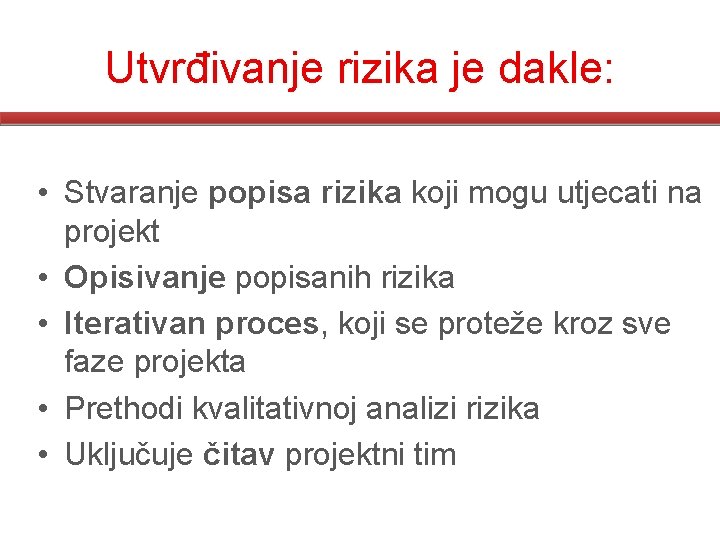 Utvrđivanje rizika je dakle:

• Stvaranje popisa rizika koji mogu utjecati na projekt
• Opisivanje popisanih rizika
• Iterativan proces, koji se proteže kroz sve faze projekta
• Prethodi kvalitativnoj analizi rizika
• Uključuje čitav projektni tim